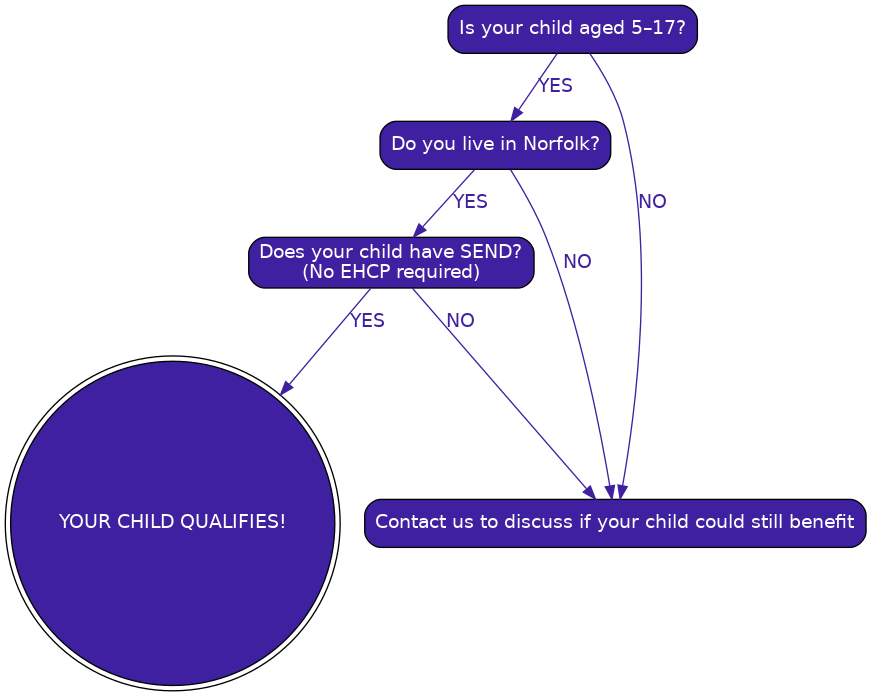 Is your child aged 5–17?

YES

NO

Do you live in Norfolk?

YES

NO

Does your child have SEND?
(No EHCP required)

YES

NO

YOUR CHILD QUALIFIES!

Contact us to discuss if your child could still benefit